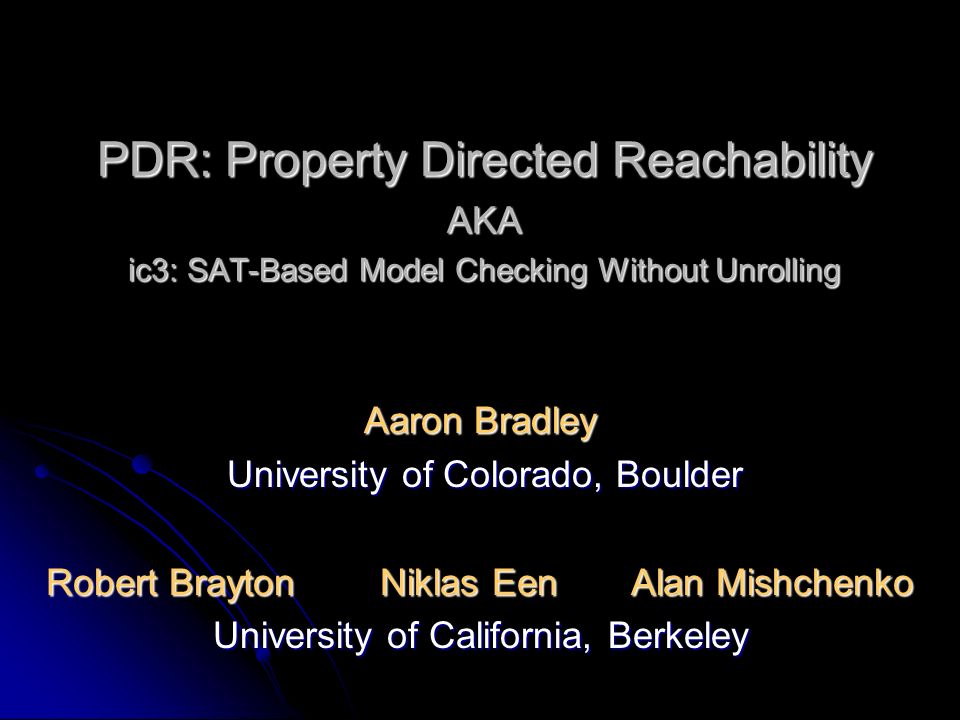 PDR: Property Directed Reachability
AKA
ic3: SAT-Based Model Checking Without Unrolling

Aaron Bradley
University of Colorado, Boulder

Robert Brayton Niklas Een Alan Mishchenko
University of California, Berkeley